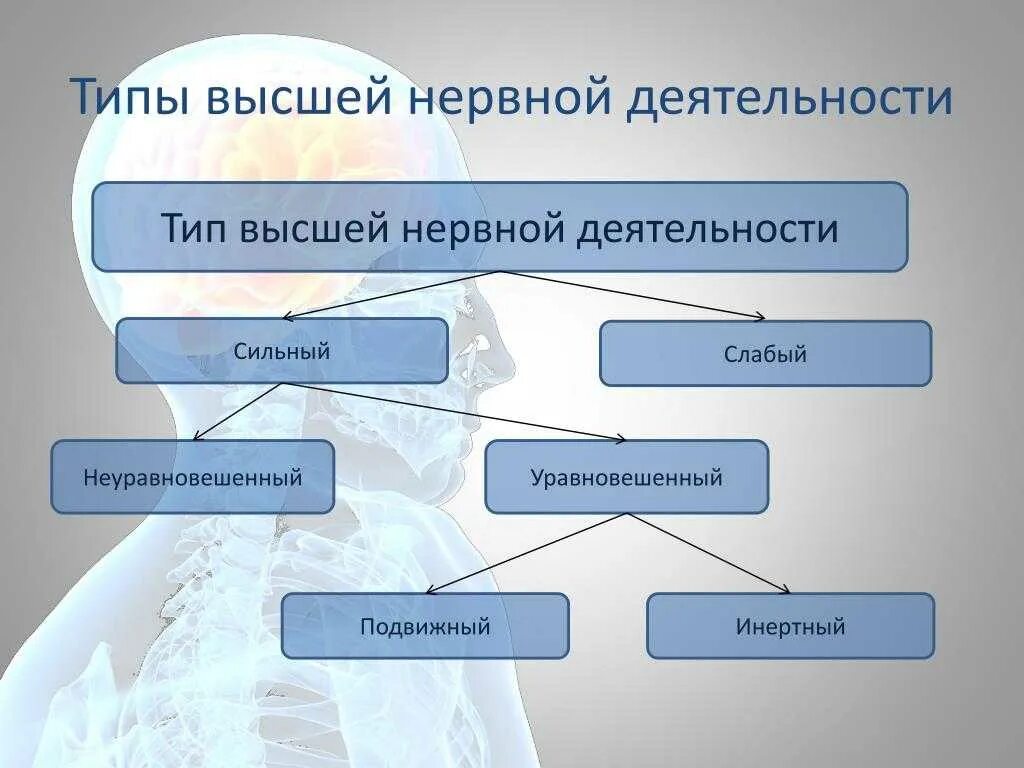 Типы высшей нервной деятельности

Тип высшей нервной деятельности

Сильный

Слабый

Неуравновешенный

Уравновешенный

Подвижный

Инертный